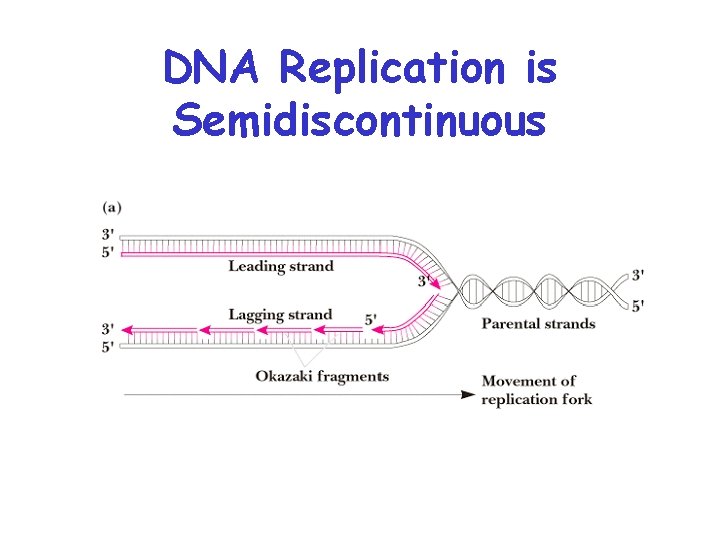 DNA Replication is Semidiscontinuous

(a)

3'
5'
Leading strand
3'
3'
5'
Lagging strand
5'
3'
5'
Parental strands
Okazaki fragments
Movement of replication fork